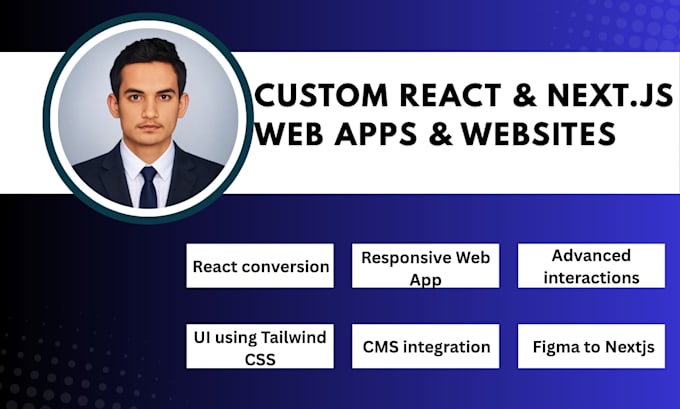 CUSTOM REACT & NEXT.JS WEB APPS & WEBSITES

React conversion

Responsive Web App

Advanced interactions

UI using Tailwind CSS

CMS integration

Figma to Nextjs